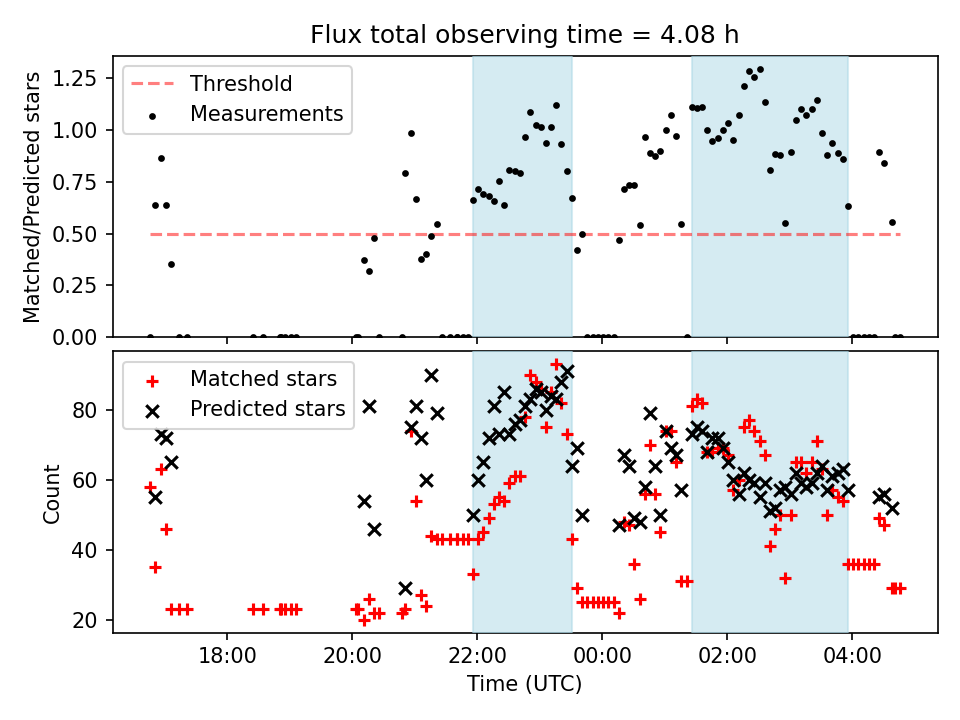 Flux total observing time = 4.08 h

Threshold
Measurements

Matched/Predicted stars

1.25
1.00
0.75
0.50
0.25
0.00

Matched stars
Predicted stars

Count

80
60
40
20

18:00
20:00
22:00
00:00
02:00
04:00

Time (UTC)